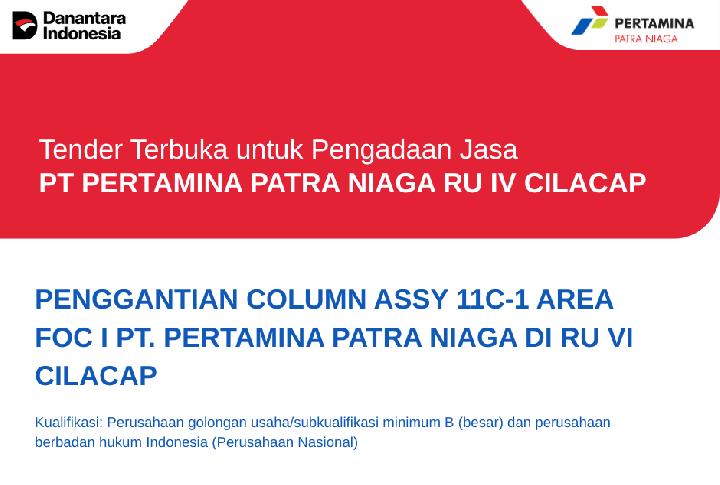 Danantara Indonesia

PERTAMINA
PATRA NIAGA

Tender Terbuka untuk Pengadaan Jasa
PT PERTAMINA PATRA NIAGA RU IV CILACAP

PENGGANTIAN COLUMN ASSY 11C-1 AREA FOC I PT. PERTAMINA PATRA NIAGA DI RU VI CILACAP

Kualifikasi: Perusahaan golongan usaha/subkualifikasi minimum B (besar) dan perusahaan berbadan hukum Indonesia (Perusahaan Nasional)